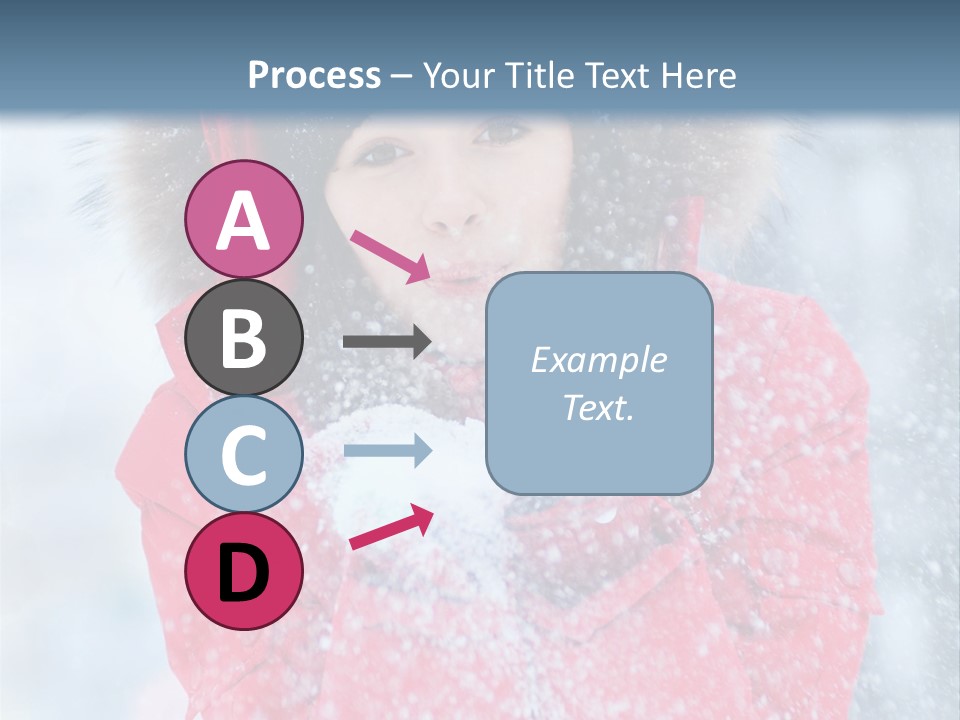 Process – Your Title Text Here

A

B

C

D

Example Text.